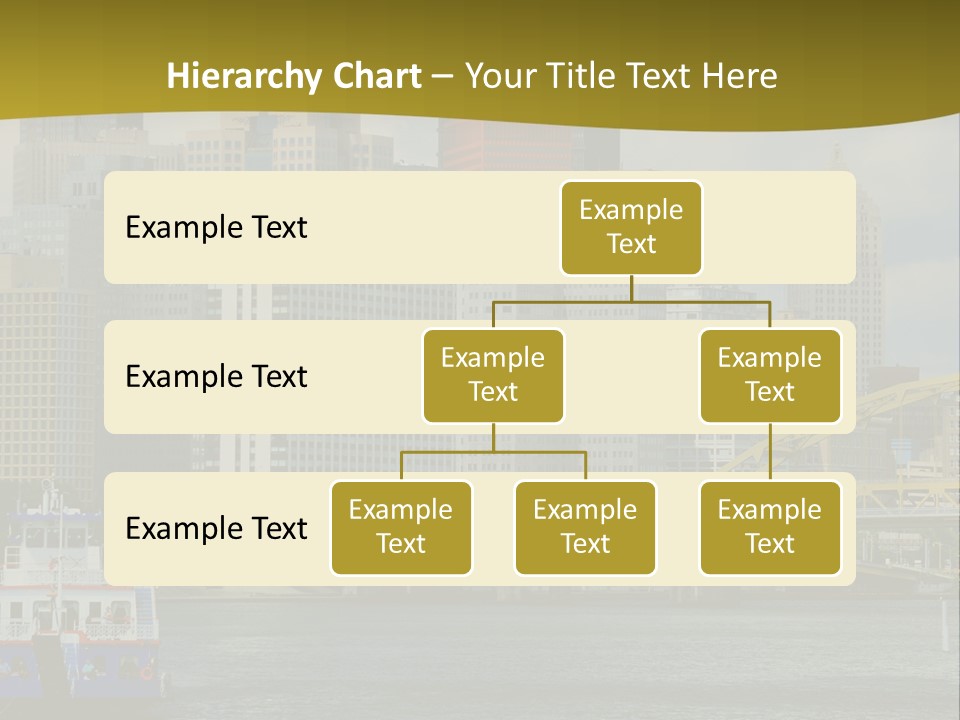 Hierarchy Chart – Your Title Text Here

Example Text

Example Text

Example Text

Example Text

Example Text

Example Text

Example Text

Example Text

Example Text